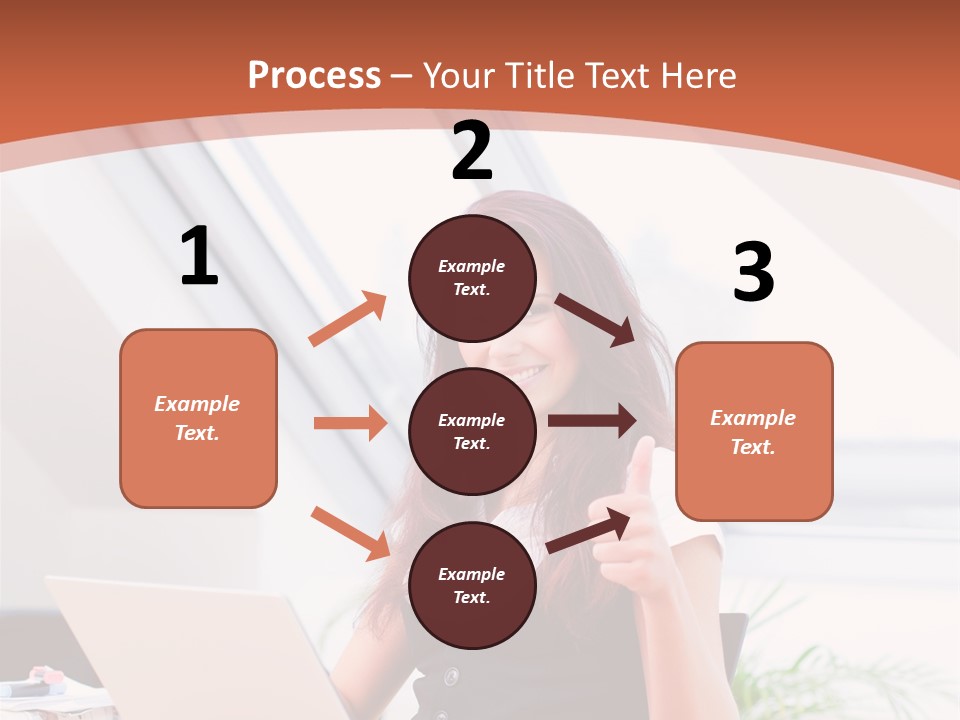 Process – Your Title Text Here

1

Example Text.

2

Example Text.

Example Text.

Example Text.

3

Example Text.